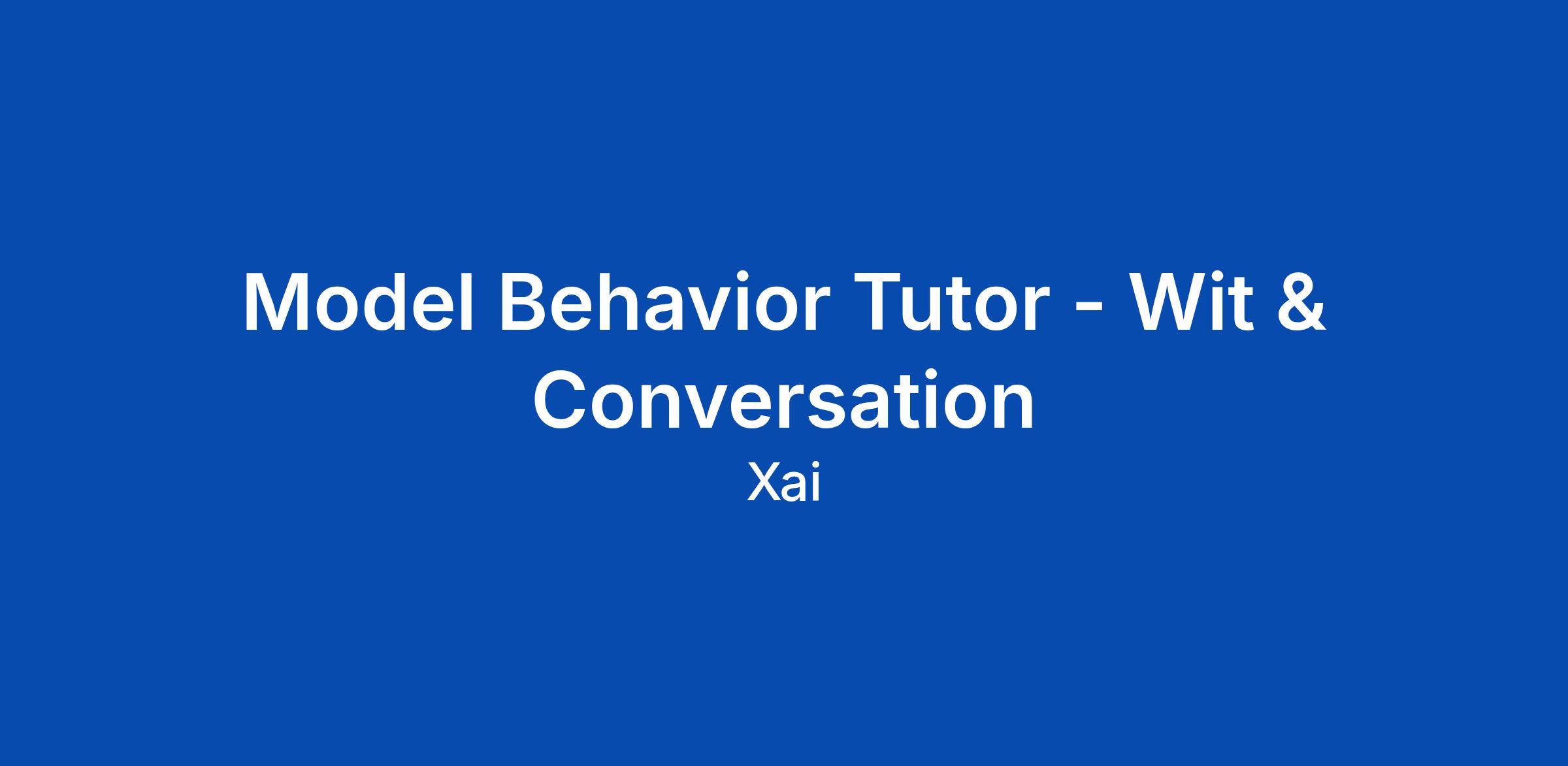 Model Behavior Tutor - Wit & Conversation

Xai